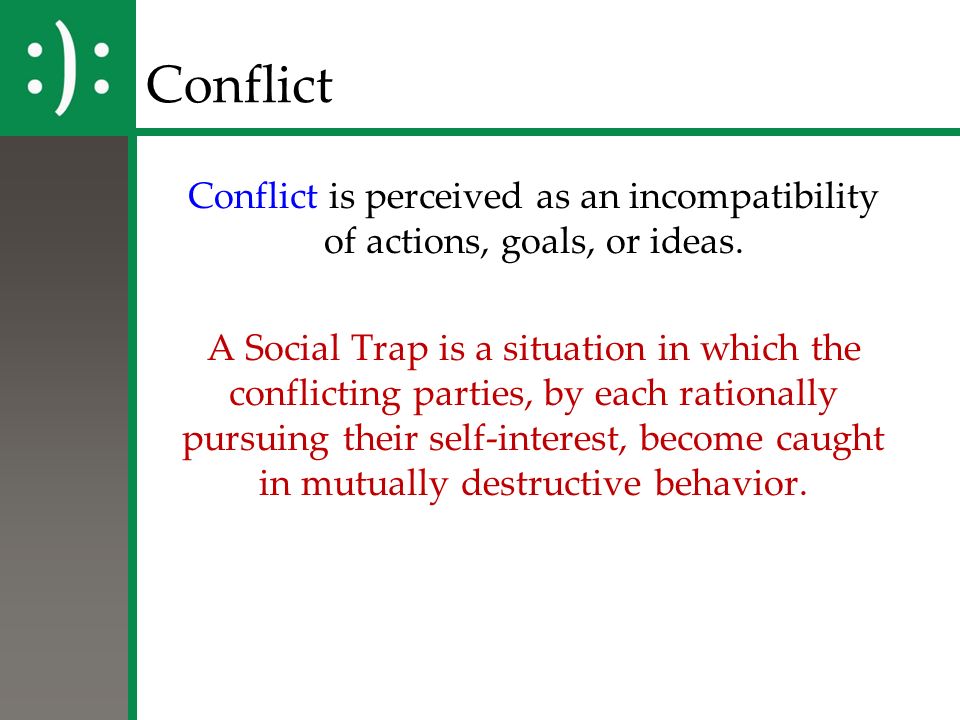 :):

Conflict

Conflict is perceived as an incompatibility of actions, goals, or ideas.

A Social Trap is a situation in which the conflicting parties, by each rationally pursuing their self-interest, become caught in mutually destructive behavior.